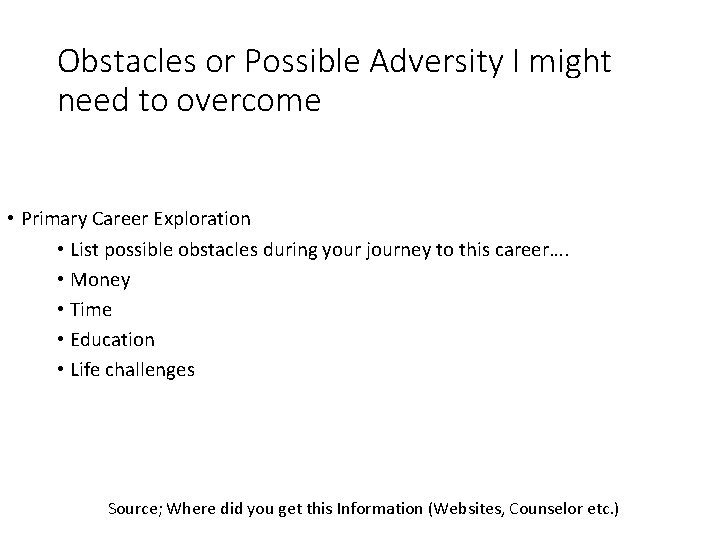 Obstacles or Possible Adversity I might need to overcome

• Primary Career Exploration
  • List possible obstacles during your journey to this career….
  • Money
  • Time
  • Education
  • Life challenges

Source; Where did you get this Information (Websites, Counselor etc.)